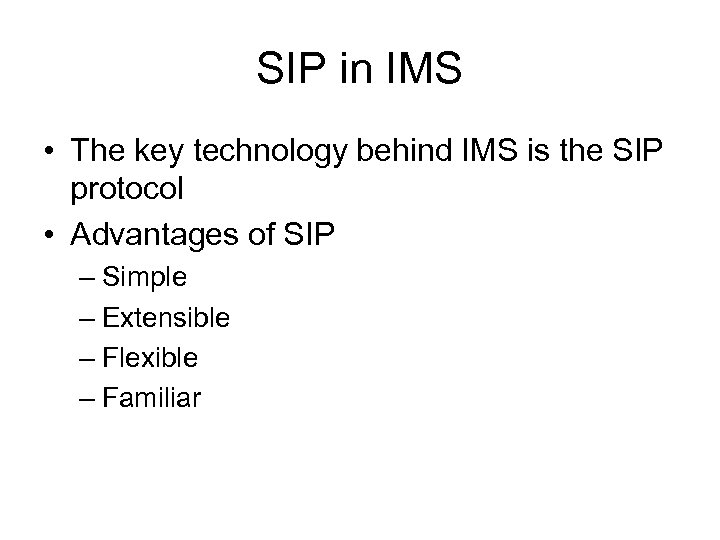 SIP in IMS

• The key technology behind IMS is the SIP protocol
• Advantages of SIP
– Simple
– Extensible
– Flexible
– Familiar